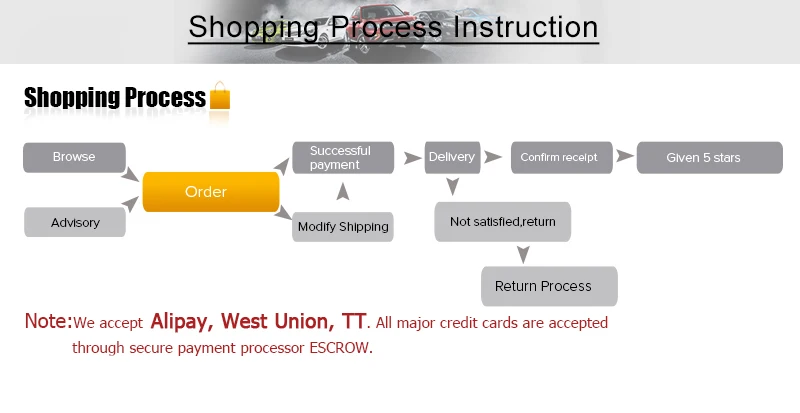 Shopping Process Instruction

Shopping Process

Browse

Advisory

Order

Successful payment

Modify Shipping

Delivery

Confirm receipt

Given 5 stars

Not satisfied,return

Return Process

Note:We accept Alipay, West Union, TT. All major credit cards are accepted through secure payment processor ESCROW.